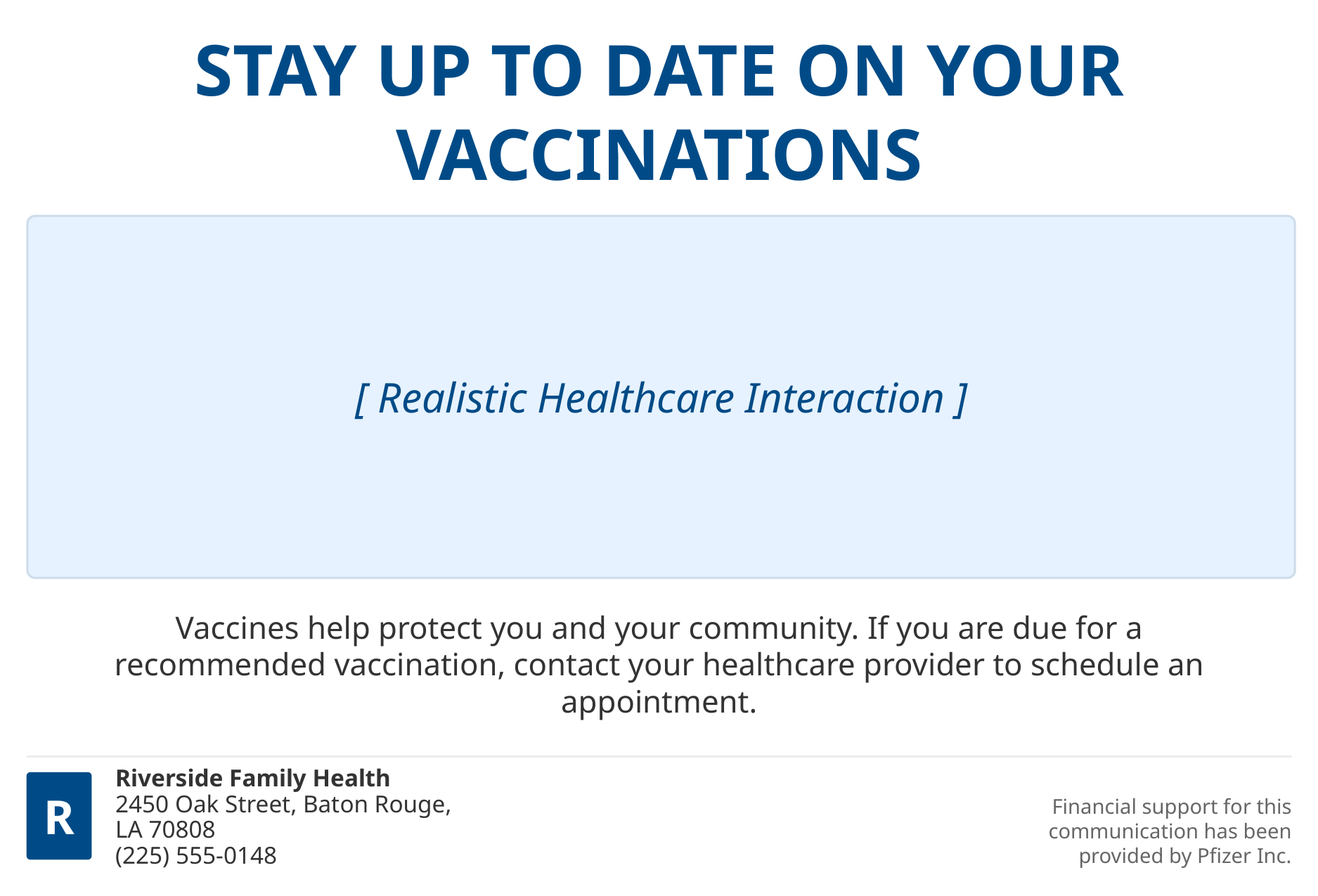 STAY UP TO DATE ON YOUR VACCINATIONS

[ Realistic Healthcare Interaction ]

Vaccines help protect you and your community. If you are due for a recommended vaccination, contact your healthcare provider to schedule an appointment.

R

Riverside Family Health
2450 Oak Street, Baton Rouge, LA 70808
(225) 555-0148

Financial support for this communication has been provided by Pfizer Inc.